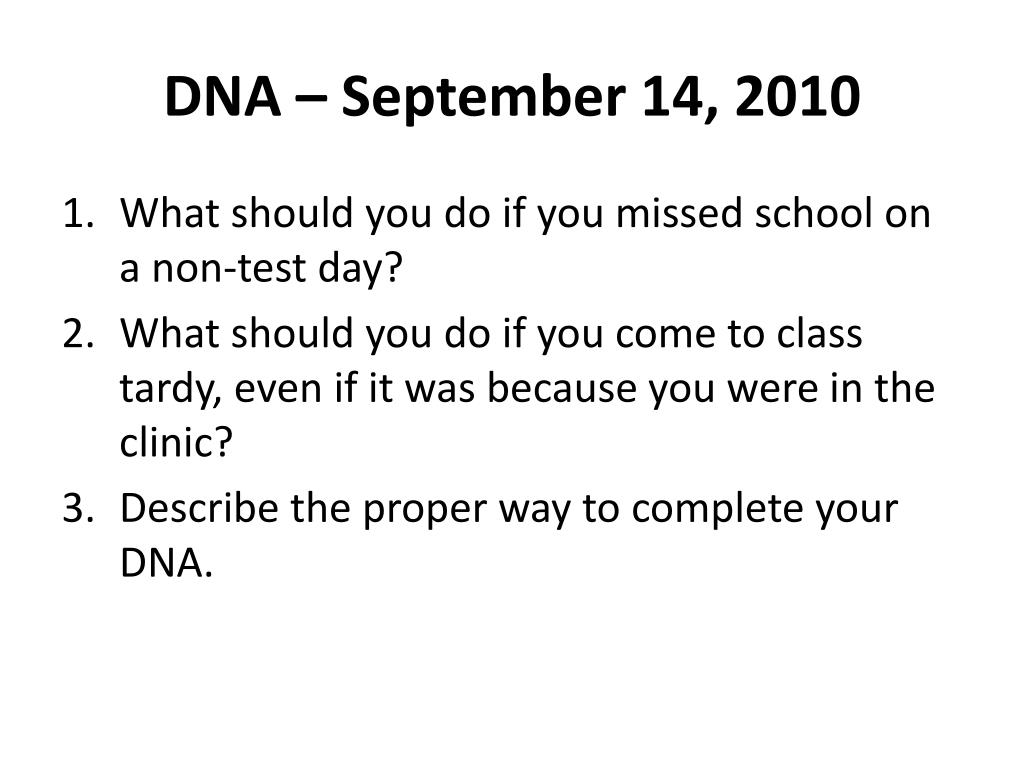 DNA – September 14, 2010

1. What should you do if you missed school on a non-test day?
2. What should you do if you come to class tardy, even if it was because you were in the clinic?
3. Describe the proper way to complete your DNA.